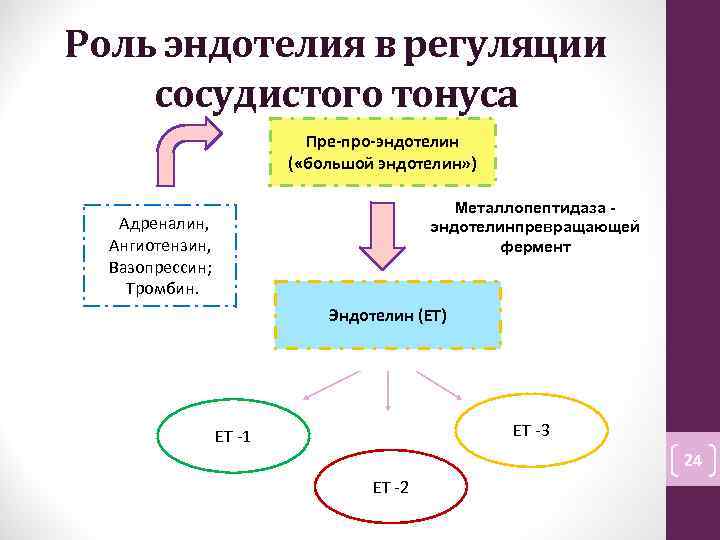 Роль эндотелия в регуляции сосудистого тонуса

Пре-про-эндотелин («большой эндотелин»)

Адреналин,
Ангиотензин,
Вазопрессин;
Тромбин.

Металлопептидаза - эндотелинпревращающей фермент

Эндотелин (ЕТ)

ЕТ -1

ЕТ -2

ЕТ -3

24